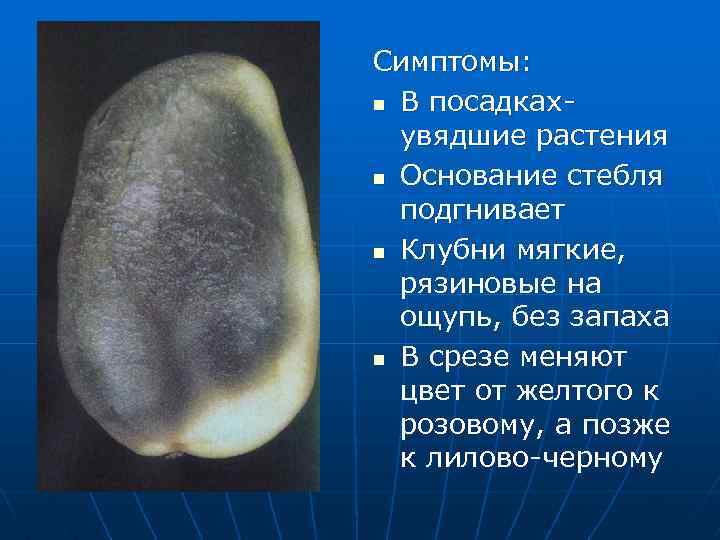 Симптомы:

- В посадках-увядшие растения
- Основание стебля подгнивает
- Клубни мягкие, рязиновые на ощупь, без запаха
- В срезе меняют цвет от желтого к розовому, а позже к лилово-черному